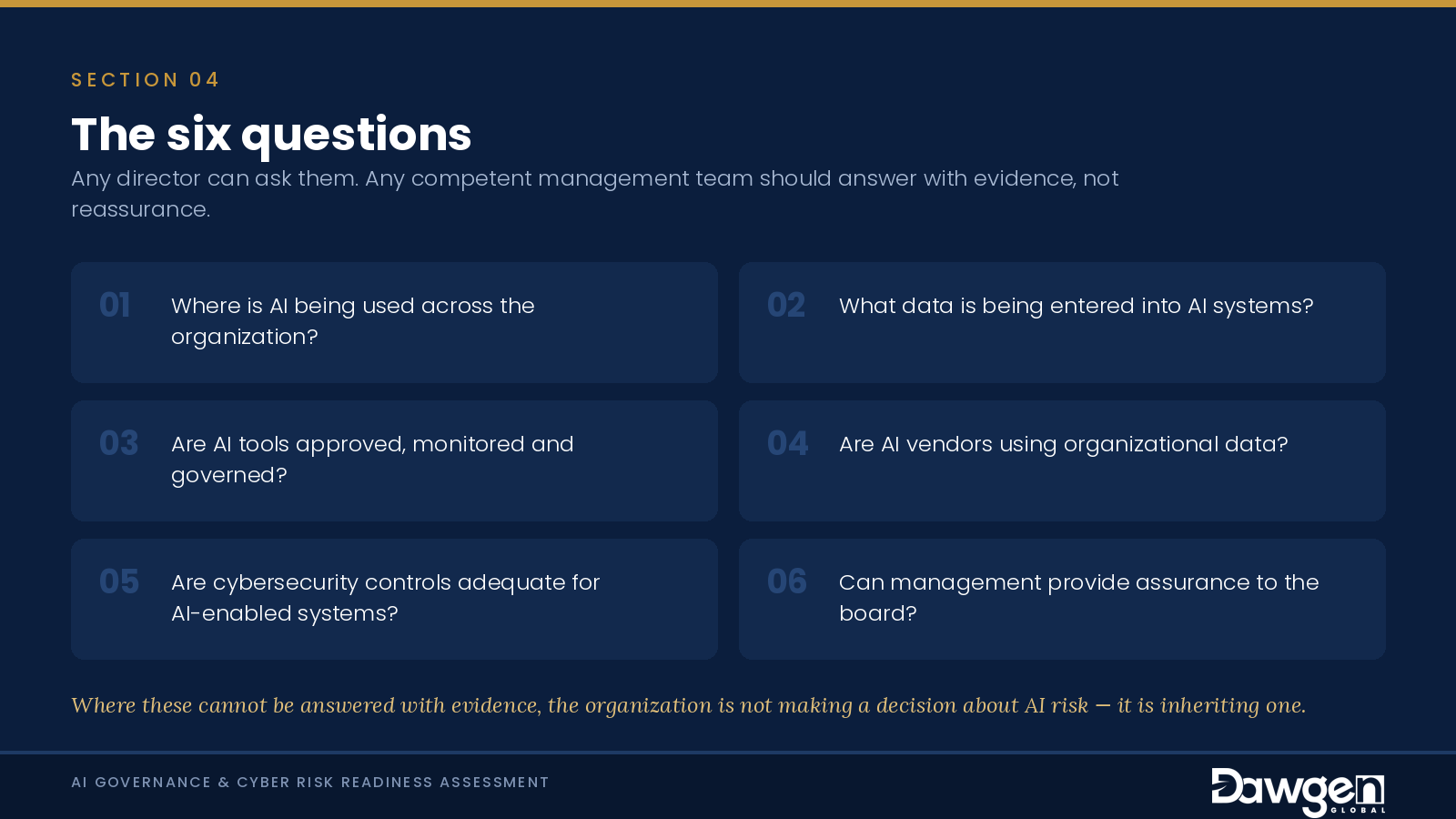 SECTION 04

The six questions

Any director can ask them. Any competent management team should answer with evidence, not reassurance.

01 Where is AI being used across the organization?

02 What data is being entered into AI systems?

03 Are AI tools approved, monitored and governed?

04 Are AI vendors using organizational data?

05 Are cybersecurity controls adequate for AI-enabled systems?

06 Can management provide assurance to the board?

Where these cannot be answered with evidence, the organization is not making a decision about AI risk — it is inheriting one.

AI GOVERNANCE & CYBER RISK READINESS ASSESSMENT

Dawgen GLOBAL